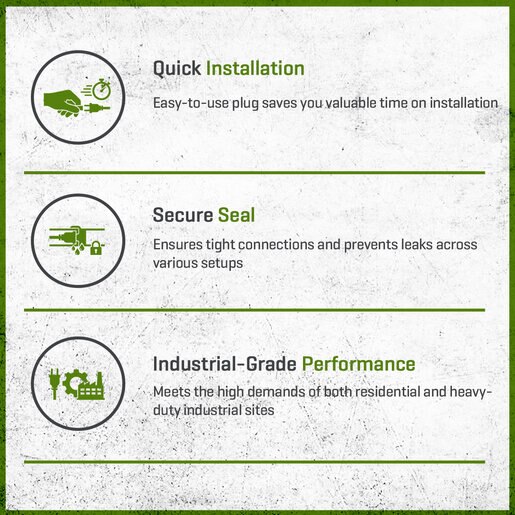 Quick Installation

Easy-to-use plug saves you valuable time on installation

Secure Seal

Ensures tight connections and prevents leaks across various setups

Industrial-Grade Performance

Meets the high demands of both residential and heavy-duty industrial sites